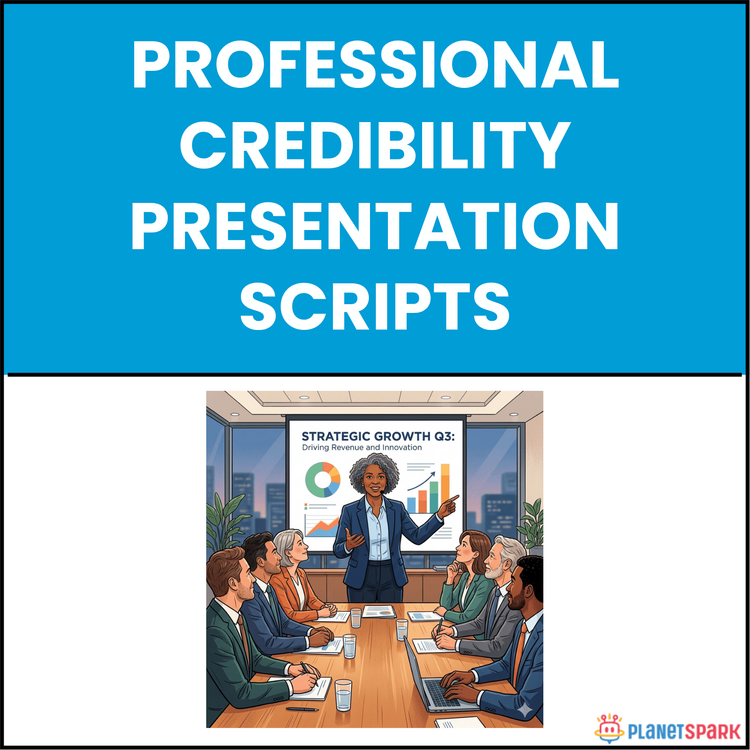 PROFESSIONAL CREDIBILITY PRESENTATION SCRIPTS

STRATEGIC GROWTH Q3:
Driving Revenue and Innovation

PLANETSPARK